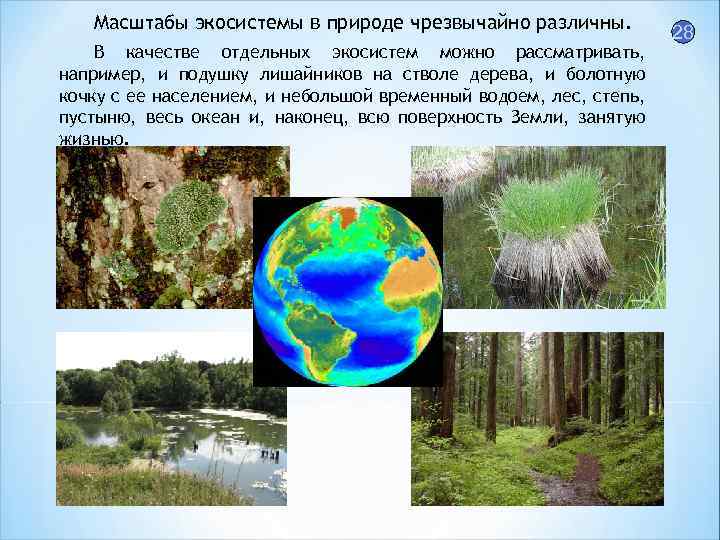 Масштабы экосистемы в природе чрезвычайно различны.

28

В качестве отдельных экосистем можно рассматривать, например, и подушку лишайников на стволе дерева, и болотную кочку с ее населением, и небольшой временный водоем, лес, степь, пустыню, весь океан и, наконец, всю поверхность Земли, занятую жизнью.